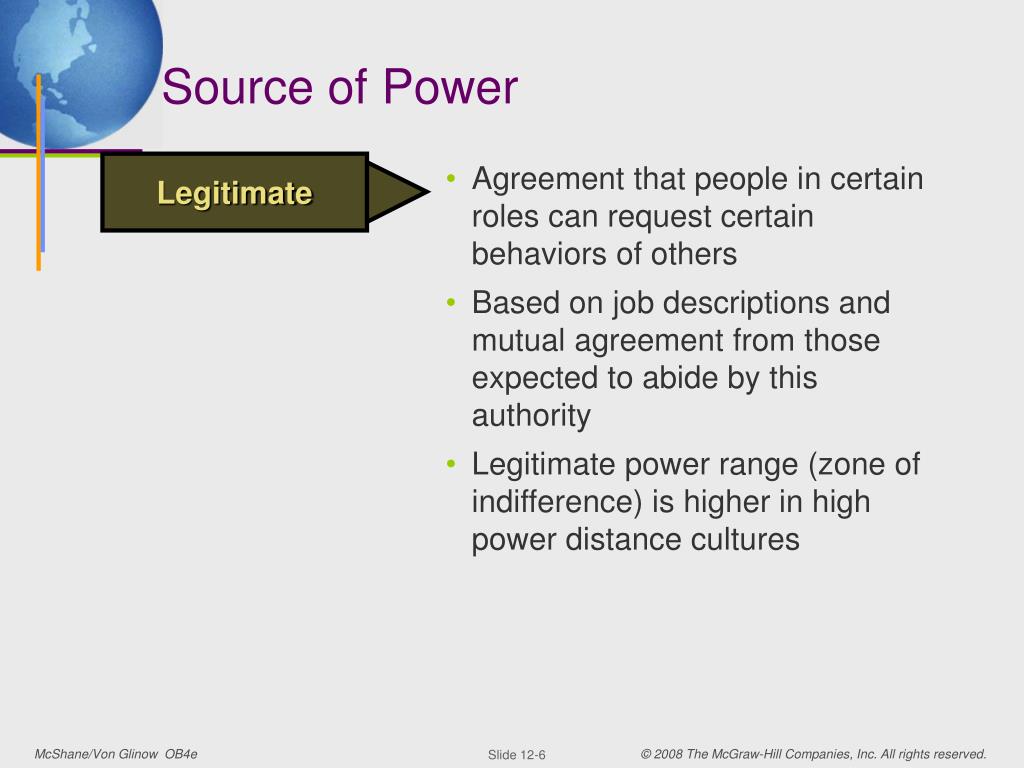 Source of Power

Legitimate

• Agreement that people in certain roles can request certain behaviors of others
• Based on job descriptions and mutual agreement from those expected to abide by this authority
• Legitimate power range (zone of indifference) is higher in high power distance cultures

McShane/Von Glinow OB4e

Slide 12-6

© 2008 The McGraw-Hill Companies, Inc. All rights reserved.